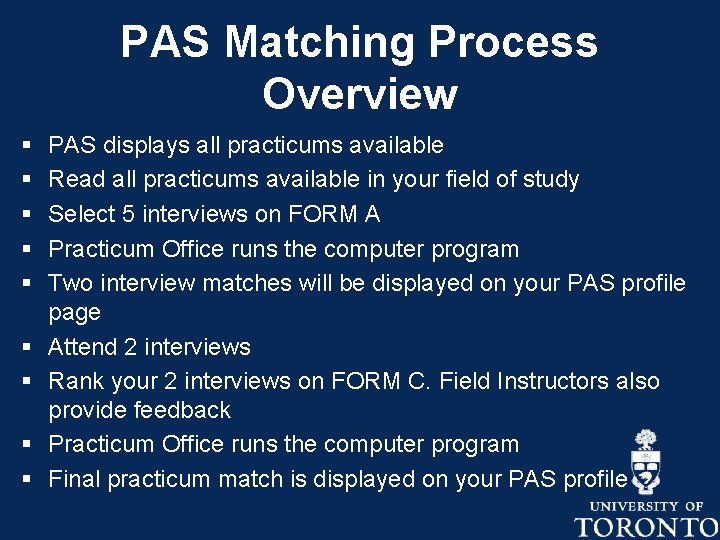 PAS Matching Process Overview

▪ PAS displays all practicums available
▪ Read all practicums available in your field of study
▪ Select 5 interviews on FORM A
▪ Practicum Office runs the computer program
▪ Two interview matches will be displayed on your PAS profile page
▪ Attend 2 interviews
▪ Rank your 2 interviews on FORM C. Field Instructors also provide feedback
▪ Practicum Office runs the computer program
▪ Final practicum match is displayed on your PAS profile

UNIVERSITY OF
TORONTO